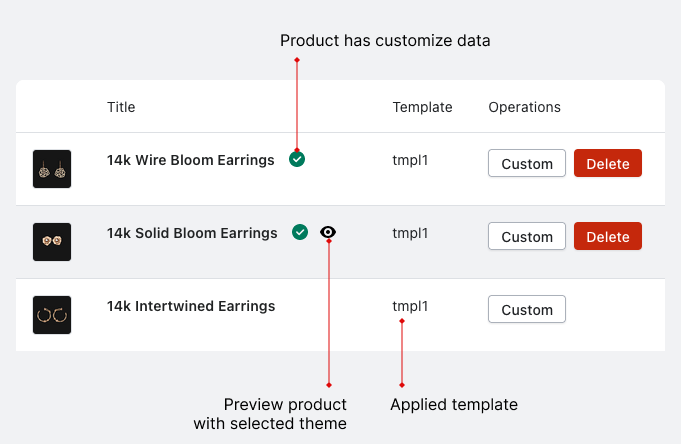 Product has customize data

| | Title | Template | Operations |
|---|---|---|---|
| | 14k Wire Bloom Earrings | tmpl1 | Custom Delete |
| | 14k Solid Bloom Earrings | tmpl1 | Custom Delete |
| | 14k Intertwined Earrings | tmpl1 | Custom |

Preview product with selected theme

Applied template